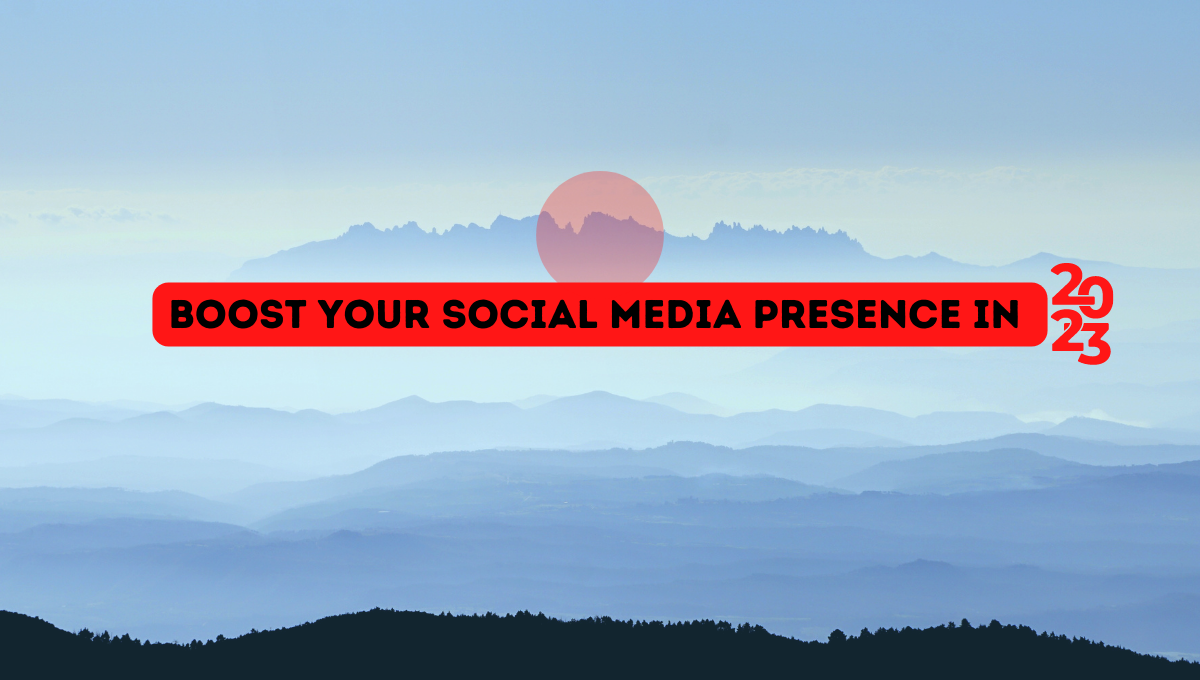 BOOST YOUR SOCIAL MEDIA PRESENCE IN 2023